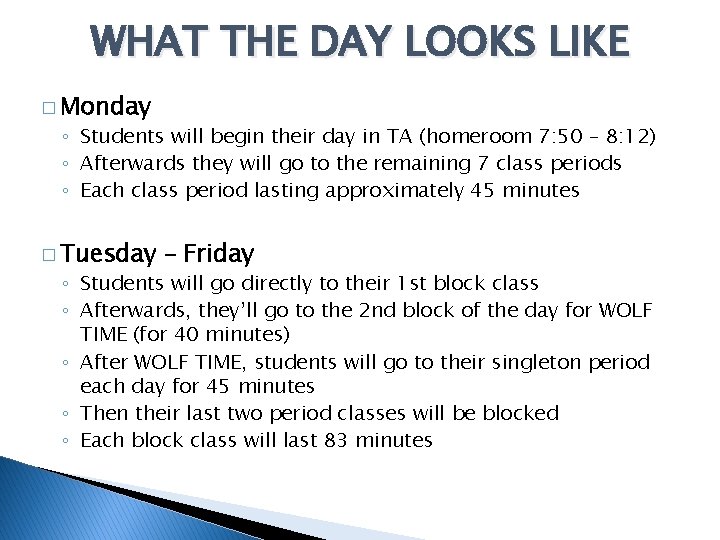 WHAT THE DAY LOOKS LIKE

□ Monday
◦ Students will begin their day in TA (homeroom 7:50 – 8:12)
◦ Afterwards they will go to the remaining 7 class periods
◦ Each class period lasting approximately 45 minutes

□ Tuesday – Friday
◦ Students will go directly to their 1st block class
◦ Afterwards, they'll go to the 2nd block of the day for WOLF TIME (for 40 minutes)
◦ After WOLF TIME, students will go to their singleton period each day for 45 minutes
◦ Then their last two period classes will be blocked
◦ Each block class will last 83 minutes